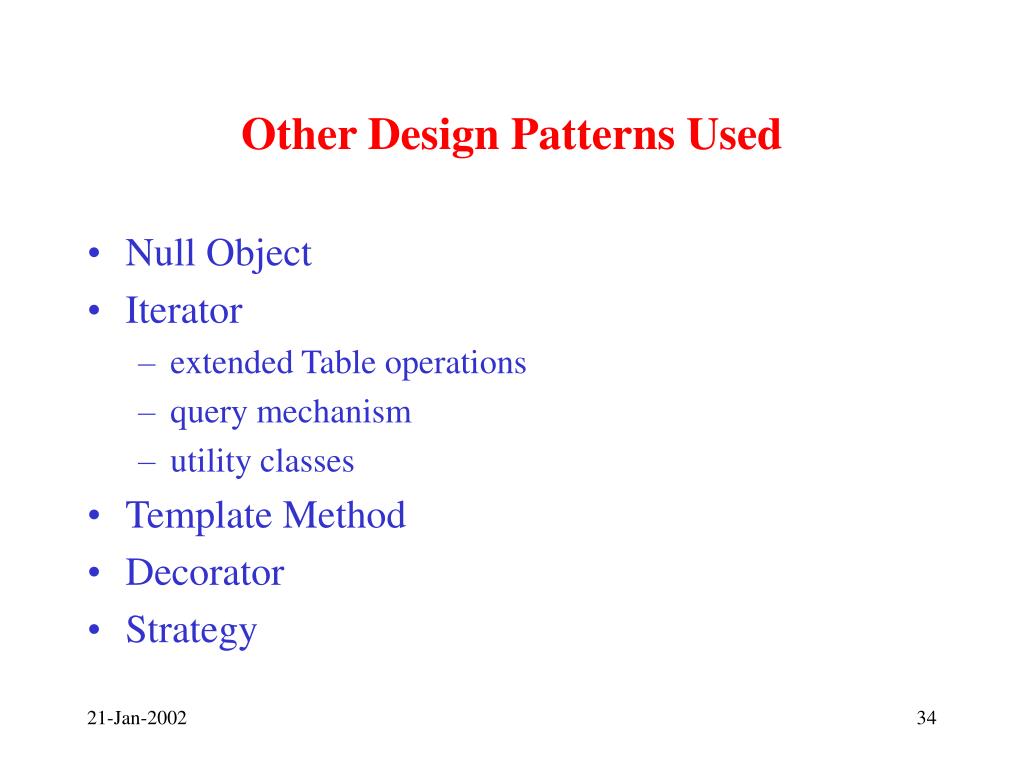 Other Design Patterns Used

• Null Object
• Iterator
– extended Table operations
– query mechanism
– utility classes
• Template Method
• Decorator
• Strategy

21-Jan-2002

34